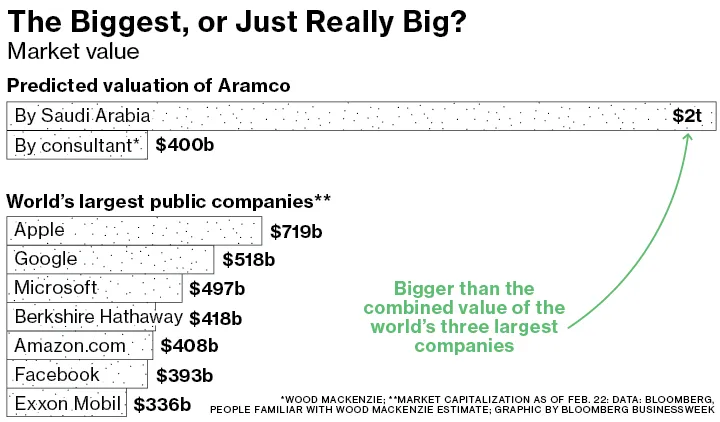 The Biggest, or Just Really Big?
Market value

Predicted valuation of Aramco

By Saudi Arabia $2t
By consultant* $400b

World's largest public companies**

Apple $719b
Google $518b
Microsoft $497b
Berkshire Hathaway $418b
Amazon.com $408b
Facebook $393b
Exxon Mobil $336b

Bigger than the combined value of the world's three largest companies

*WOOD MACKENZIE; **MARKET CAPITALIZATION AS OF FEB. 22: DATA: BLOOMBERG, PEOPLE FAMILIAR WITH WOOD MACKENZIE ESTIMATE; GRAPHIC BY BLOOMBERG BUSINESSWEEK